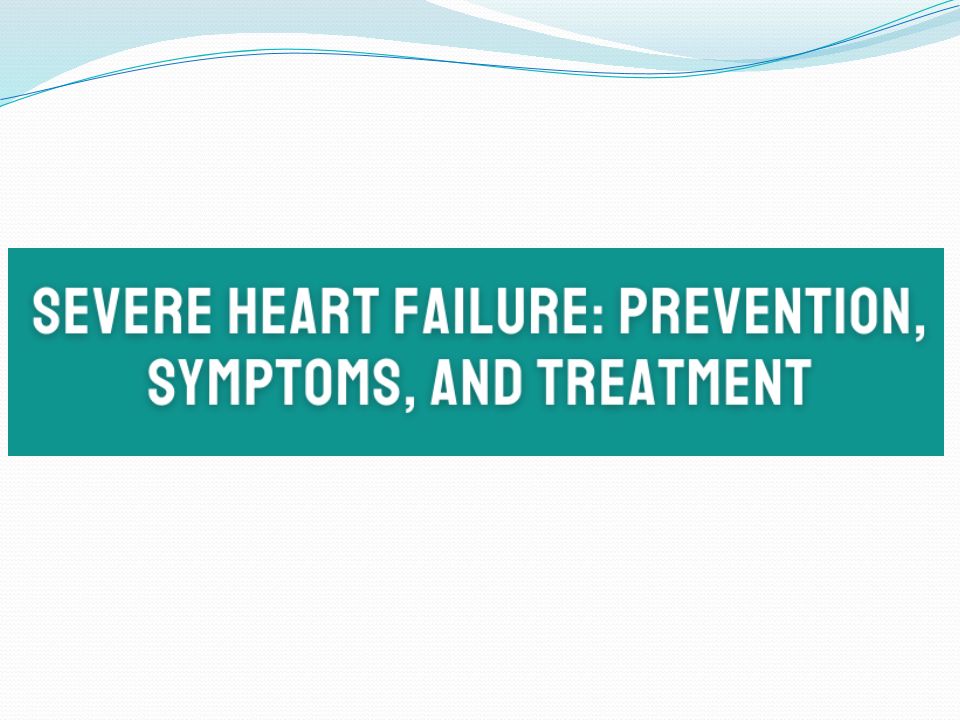 SEVERE HEART FAILURE: PREVENTION, SYMPTOMS, AND TREATMENT